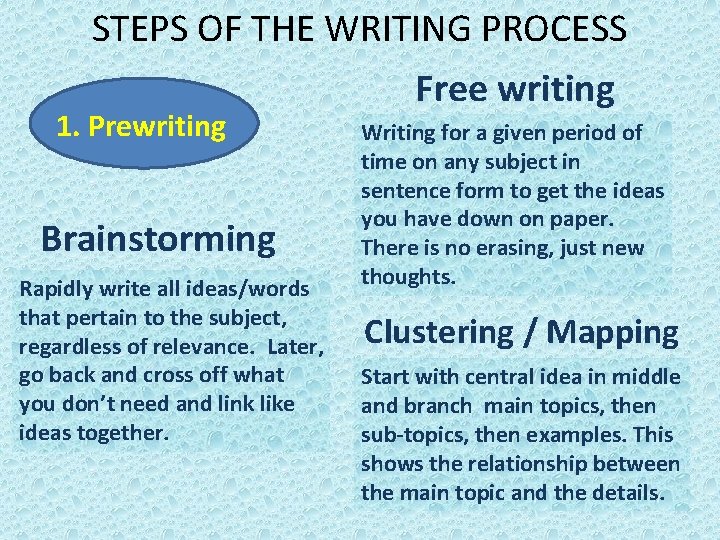 STEPS OF THE WRITING PROCESS

1. Prewriting

Brainstorming

Rapidly write all ideas/words that pertain to the subject, regardless of relevance. Later, go back and cross off what you don't need and link like ideas together.

Free writing

Writing for a given period of time on any subject in sentence form to get the ideas you have down on paper. There is no erasing, just new thoughts.

Clustering / Mapping

Start with central idea in middle and branch main topics, then sub-topics, then examples. This shows the relationship between the main topic and the details.